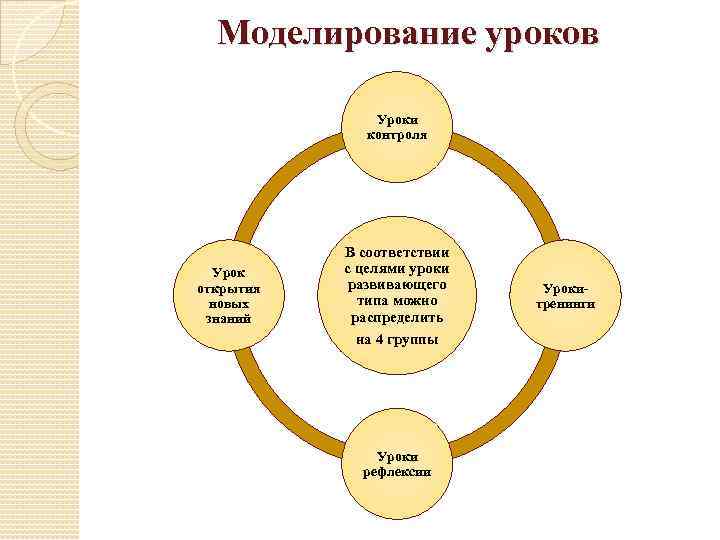 Моделирование уроков

Уроки контроля

Урок открытия новых знаний

В соответствии с целями уроки развивающего типа можно распределить на 4 группы

Уроки-тренинги

Уроки рефлексии